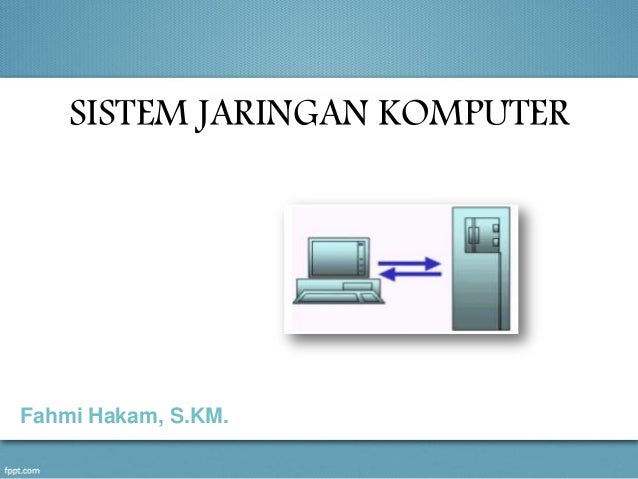 SISTEM JARINGAN KOMPUTER

Fahmi Hakam, S.KM.

fppt.com